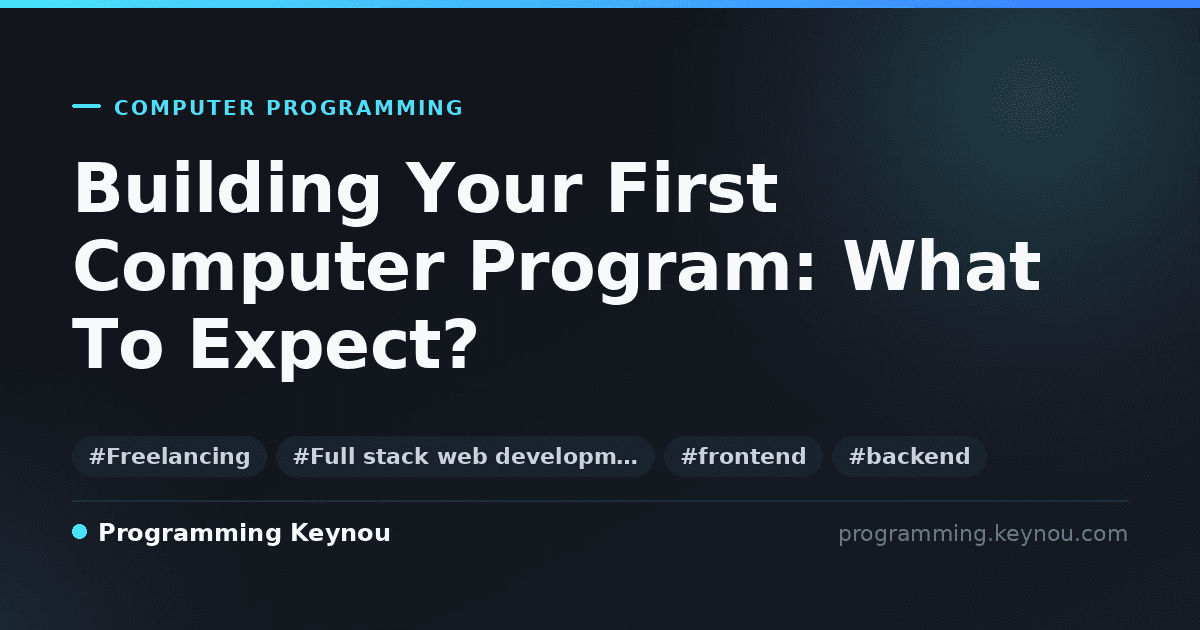 COMPUTER PROGRAMMING

Building Your First Computer Program: What To Expect?

#Freelancing #Full stack web developm… #frontend #backend

Programming Keynou

programming.keynou.com